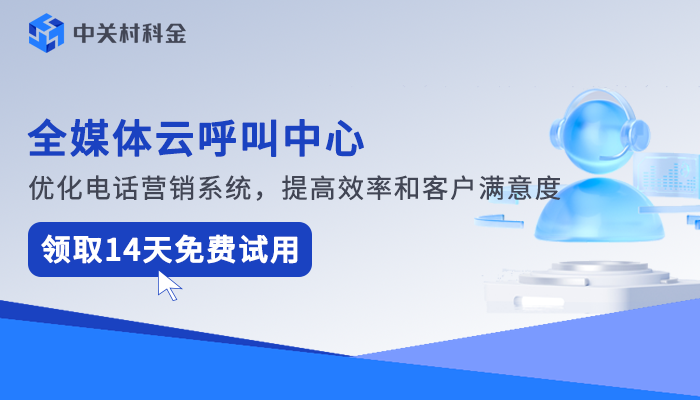 中关村科金

全媒体云呼叫中心

优化电话营销系统，提高效率和客户满意度

领取14天免费试用